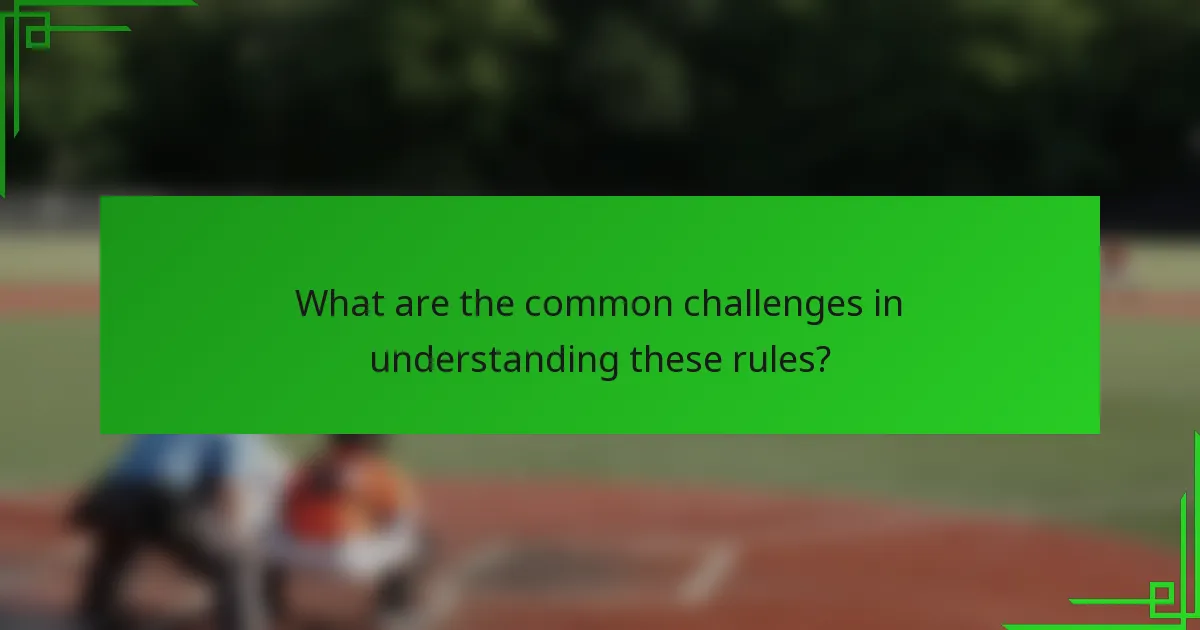 What are the common challenges in understanding these rules?